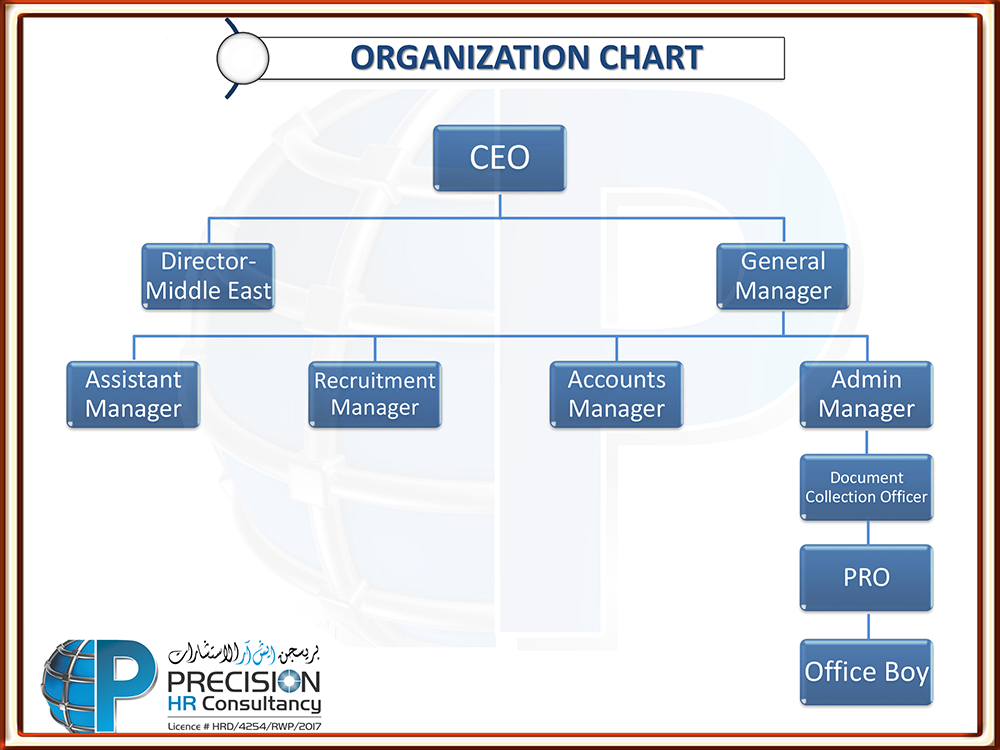 ORGANIZATION CHART

CEO

Director-Middle East

General Manager

Assistant Manager

Recruitment Manager

Accounts Manager

Admin Manager

Document Collection Officer

PRO

Office Boy

بريسجن ايتش آر الاستشارات
PRECISION
HR Consultancy
Licence # HRD/4254/RWP/2017